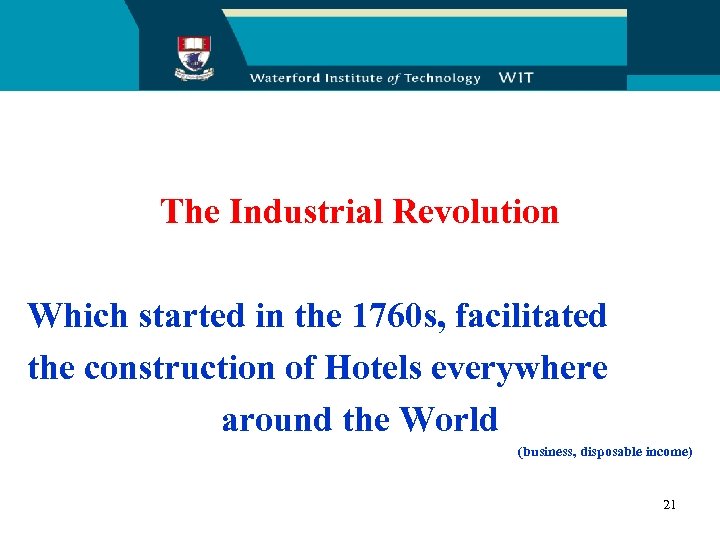 Waterford Institute of Technology WIT

The Industrial Revolution

Which started in the 1760s, facilitated the construction of Hotels everywhere around the World

(business, disposable income)

21